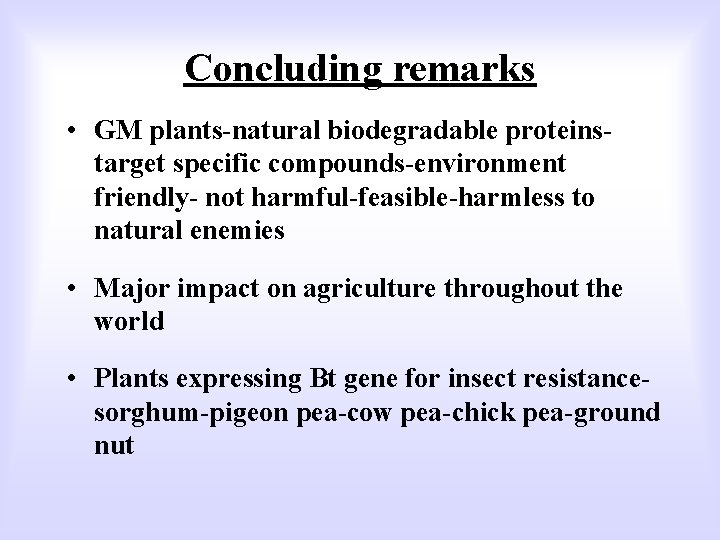 Concluding remarks

• GM plants-natural biodegradable proteins-target specific compounds-environment friendly- not harmful-feasible-harmless to natural enemies

• Major impact on agriculture throughout the world

• Plants expressing Bt gene for insect resistance-sorghum-pigeon pea-cow pea-chick pea-ground nut